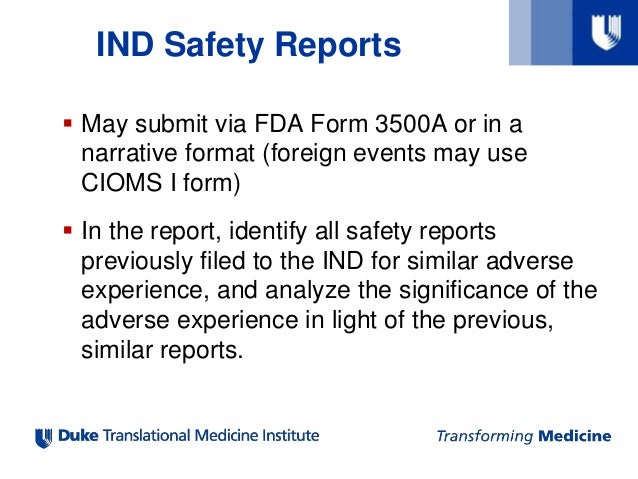 IND Safety Reports

▪ May submit via FDA Form 3500A or in a narrative format (foreign events may use CIOMS I form)

▪ In the report, identify all safety reports previously filed to the IND for similar adverse experience, and analyze the significance of the adverse experience in light of the previous, similar reports.

Duke Translational Medicine Institute

Transforming Medicine